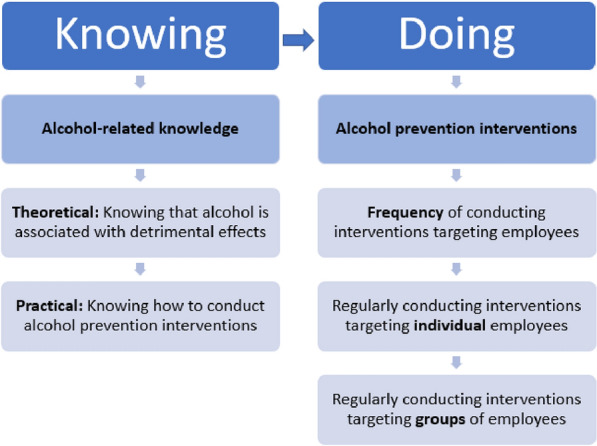 Knowing

Alcohol-related knowledge

Theoretical: Knowing that alcohol is associated with detrimental effects

Practical: Knowing how to conduct alcohol prevention interventions

Doing

Alcohol prevention interventions

Frequency of conducting interventions targeting employees

Regularly conducting interventions targeting individual employees

Regularly conducting interventions targeting groups of employees